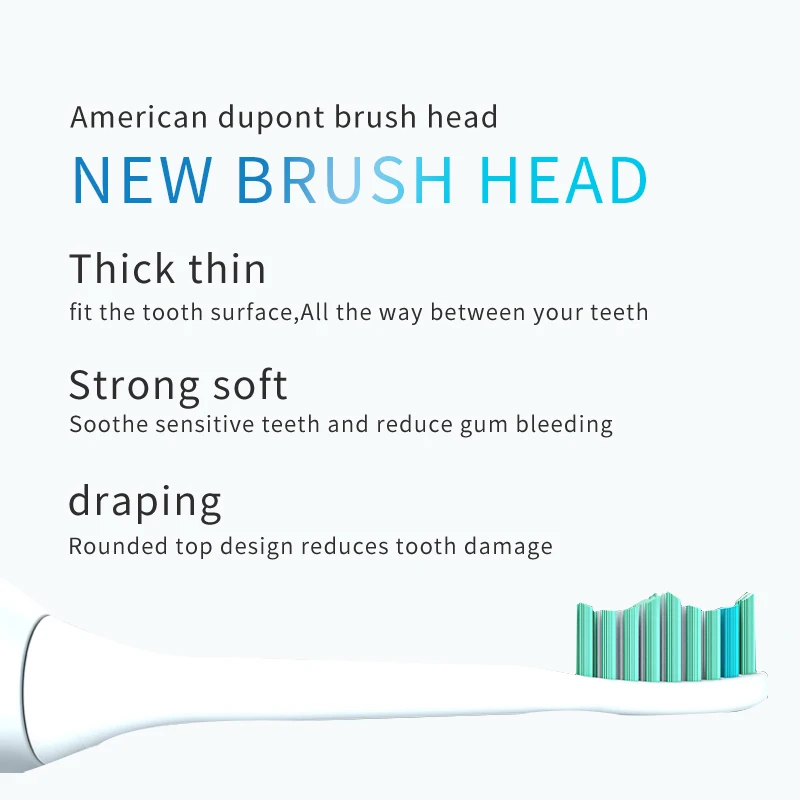 American dupont brush head

NEW BRUSH HEAD

Thick thin

fit the tooth surface,All the way between your teeth

Strong soft

Soothe sensitive teeth and reduce gum bleeding

draping

Rounded top design reduces tooth damage